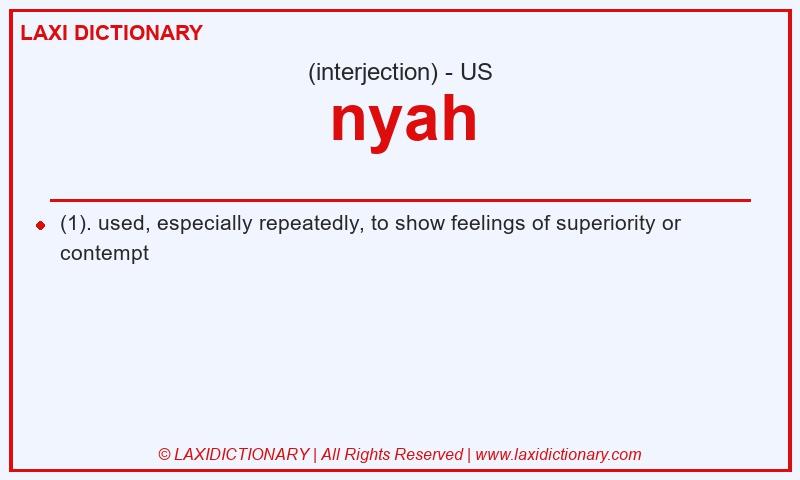 LAXI DICTIONARY

(interjection) - US

nyah

(1). used, especially repeatedly, to show feelings of superiority or contempt

© LAXIDICTIONARY | All Rights Reserved | www.laxidictionary.com